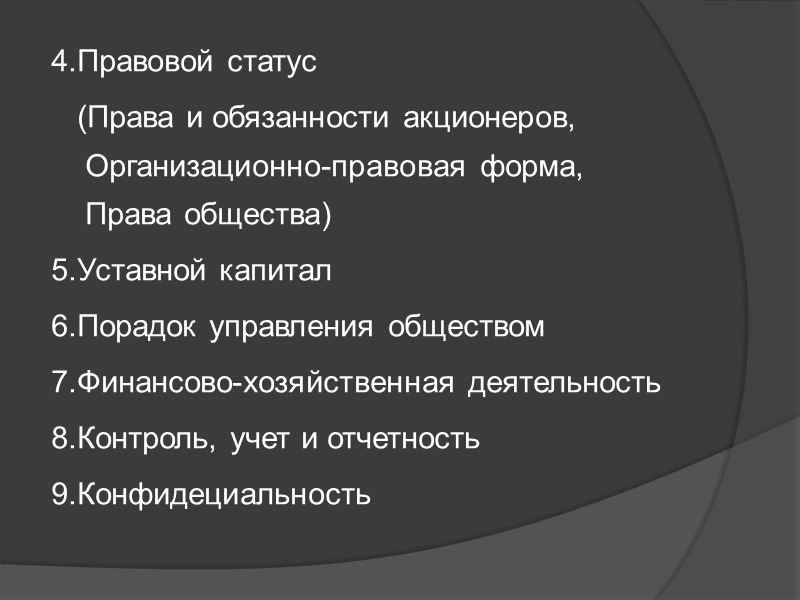 4.Правовой статус

(Права и обязанности акционеров, Организационно-правовая форма, Права общества)

5.Уставной капитал

6.Порадок управления обществом

7.Финансово-хозяйственная деятельность

8.Контроль, учет и отчетность

9.Конфидециальность